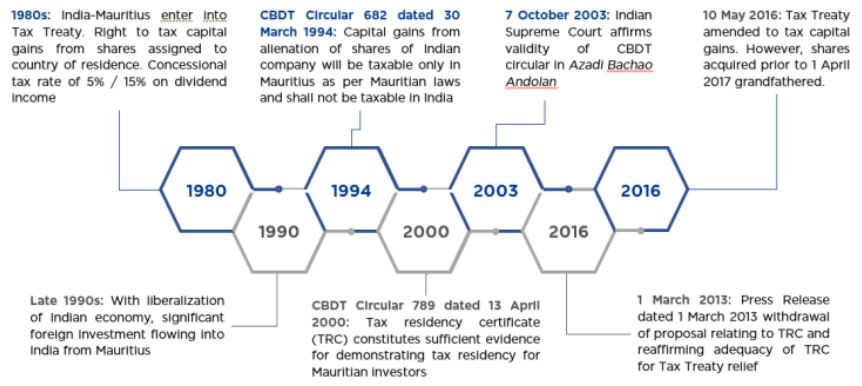 1980s: India-Mauritius enter into Tax Treaty. Right to tax capital gains from shares assigned to country of residence. Concessional tax rate of 5% / 15% on dividend income

CBDT Circular 682 dated 30 March 1994: Capital gains from alienation of shares of Indian company will be taxable only in Mauritius as per Mauritian laws and shall not be taxable in India

7 October 2003: Indian Supreme Court affirms validity of CBDT circular in Azadi Bachao Andolan

10 May 2016: Tax Treaty amended to tax capital gains. However, shares acquired prior to 1 April 2017 grandfathered.

1980

1994

2003

2016

1990

2000

2016

Late 1990s: With liberalization of Indian economy, significant foreign investment flowing into India from Mauritius

CBDT Circular 789 dated 13 April 2000: Tax residency certificate (TRC) constitutes sufficient evidence for demonstrating tax residency for Mauritian investors

1 March 2013: Press Release dated 1 March 2013 withdrawal of proposal relating to TRC and reaffirming adequacy of TRC for Tax Treaty relief